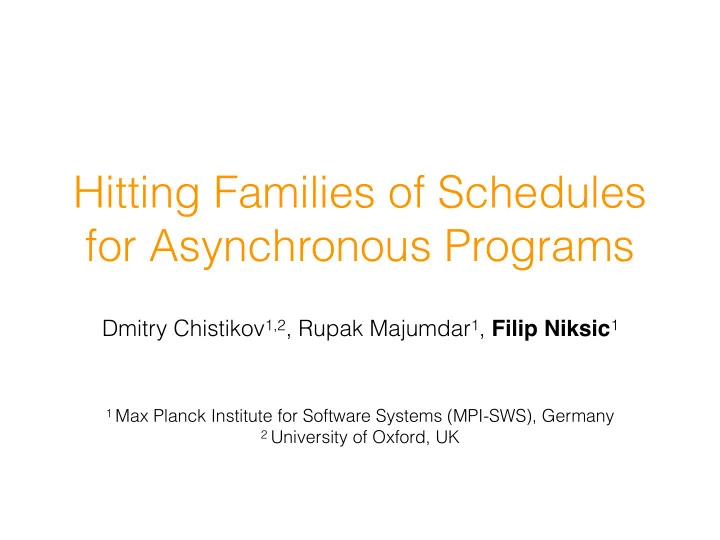 Hitting Families of Schedules for Asynchronous Programs

Dmitry Chistikov$^{1,2}$, Rupak Majumdar$^{1}$, Filip Niksic$^{1}$

$^{1}$ Max Planck Institute for Software Systems (MPI-SWS), Germany
$^{2}$ University of Oxford, UK